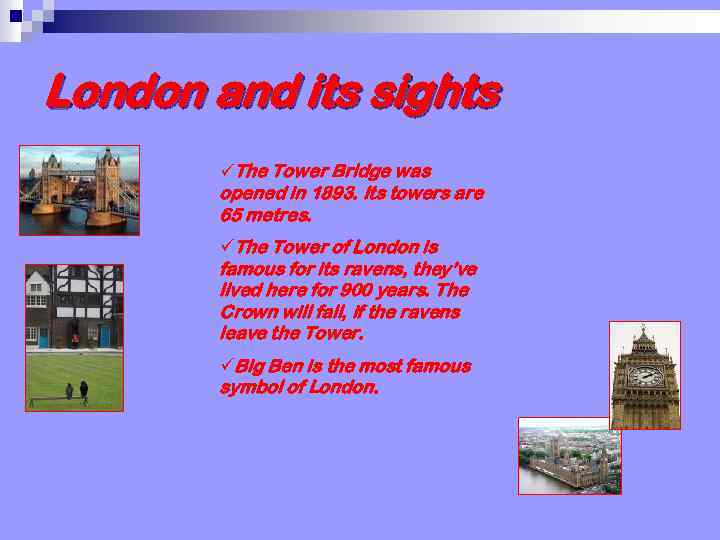 London and its sights

✓The Tower Bridge was opened in 1893. Its towers are 65 metres.

✓The Tower of London is famous for its ravens, they've lived here for 900 years. The Crown will fall, if the ravens leave the Tower.

✓Big Ben is the most famous symbol of London.